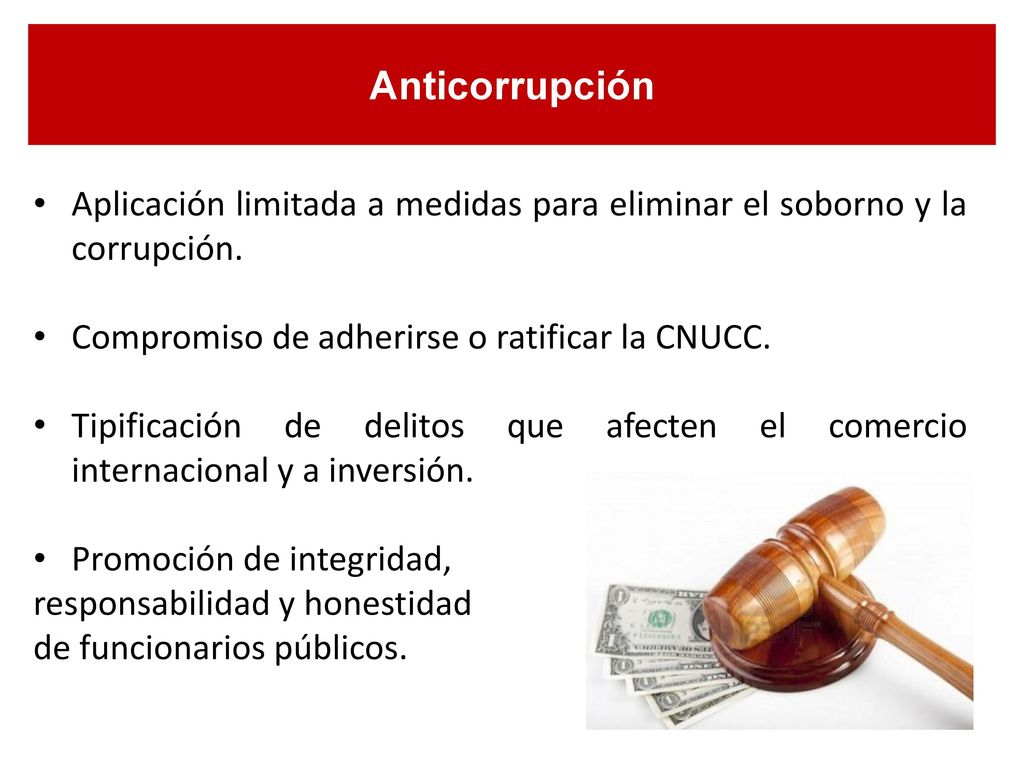 Anticorrupción

• Aplicación limitada a medidas para eliminar el soborno y la corrupción.

• Compromiso de adherirse o ratificar la CNUCC.

• Tipificación de delitos que afecten el comercio internacional y a inversión.

• Promoción de integridad, responsabilidad y honestidad de funcionarios públicos.